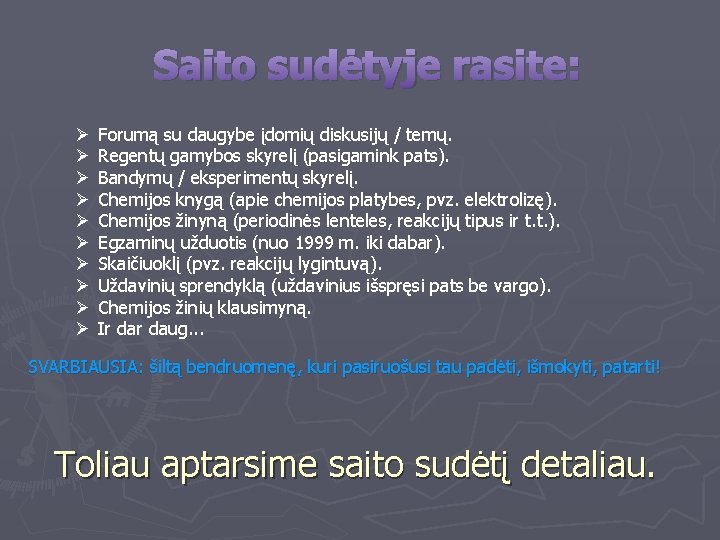 Saito sudėtyje rasite:

➢ Forumą su daugybe įdomių diskusijų / temų.
➢ Regentų gamybos skyrelį (pasigamink pats).
➢ Bandymų / eksperimentų skyrelį.
➢ Chemijos knygą (apie chemijos platybes, pvz. elektrolizę).
➢ Chemijos žinyną (periodinės lenteles, reakcijų tipus ir t.t.).
➢ Egzaminų užduotis (nuo 1999 m. iki dabar).
➢ Skaičiuoklį (pvz. reakcijų lygintuvą).
➢ Uždavinių sprendyklą (uždavinius išspręsi pats be vargo).
➢ Chemijos žinių klausimyną.
➢ Ir dar daug...

SVARBIAUSIA: šiltą bendruomenę, kuri pasiruošusi tau padėti, išmokyti, patarti!

Toliau aptarsime saito sudėtį detaliau.